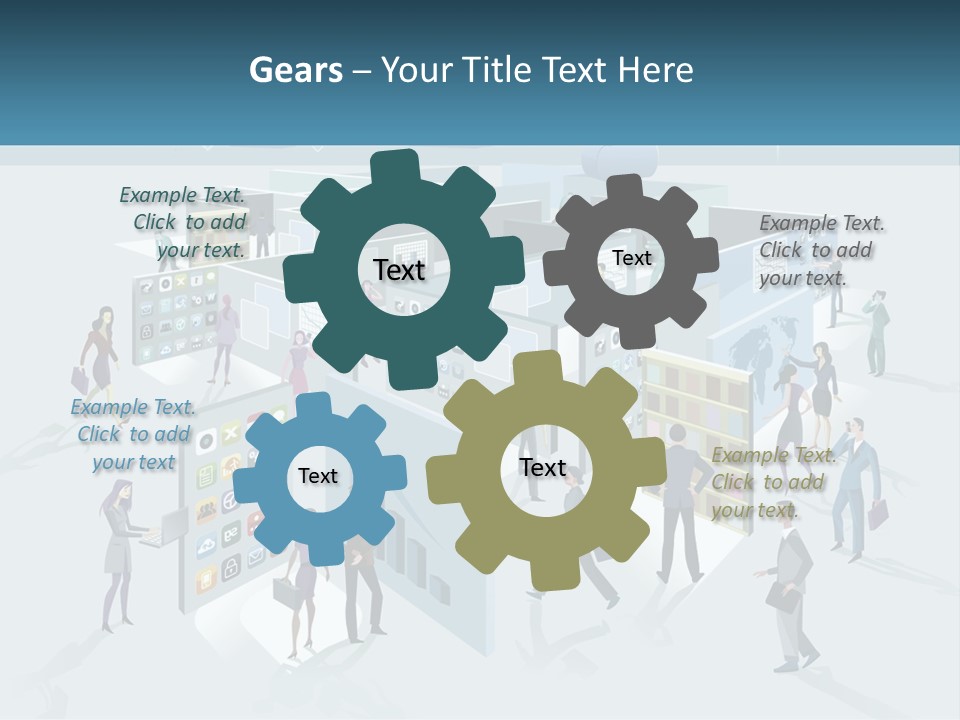 Gears – Your Title Text Here

Example Text. Click to add your text.

Text

Text

Example Text. Click to add your text.

Example Text. Click to add your text

Text

Text

Example Text. Click to add your text.